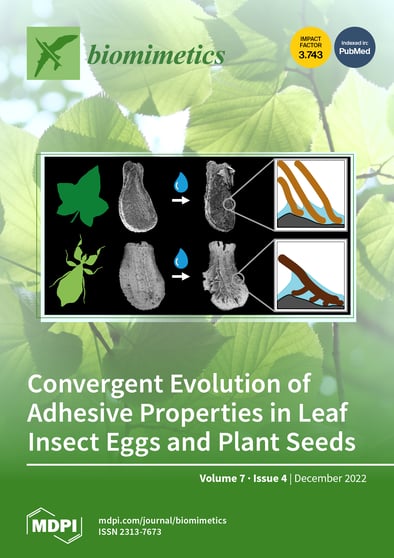 biomimetics

IMPACT FACTOR 3.743

Indexed in: PubMed

Convergent Evolution of Adhesive Properties in Leaf Insect Eggs and Plant Seeds

Volume 7 · Issue 4 | December 2022

MDPI

mdpi.com/journal/biomimetics
ISSN 2313-7673